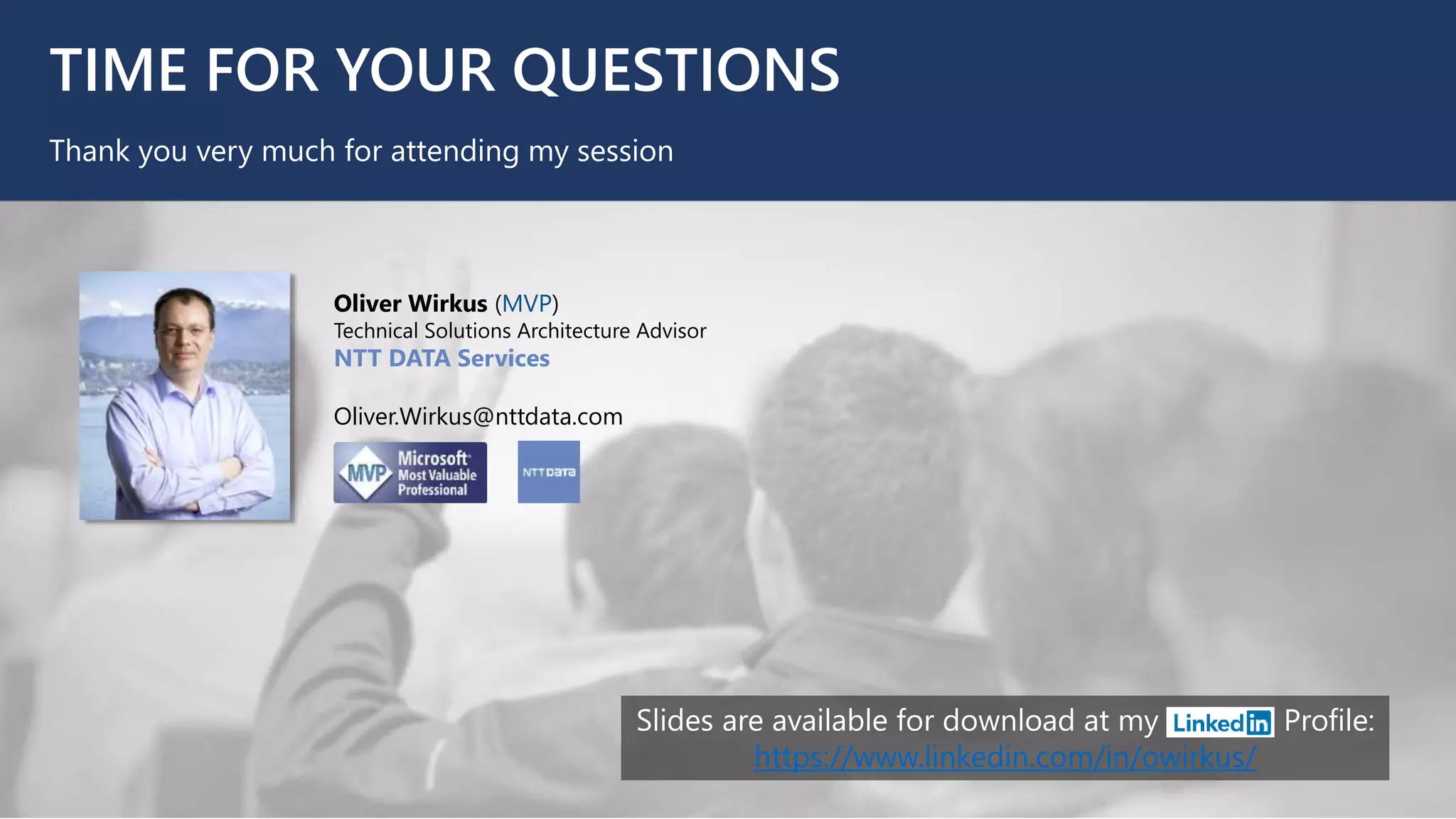 TIME FOR YOUR QUESTIONS

Thank you very much for attending my session

Oliver Wirkus (MVP)
Technical Solutions Architecture Advisor
NTT DATA Services

Oliver.Wirkus@nttdata.com

MVP Microsoft Most Valuable Professional

NTT DATA

Slides are available for download at my LinkedIn Profile: https://www.linkedin.com/in/owirkus/